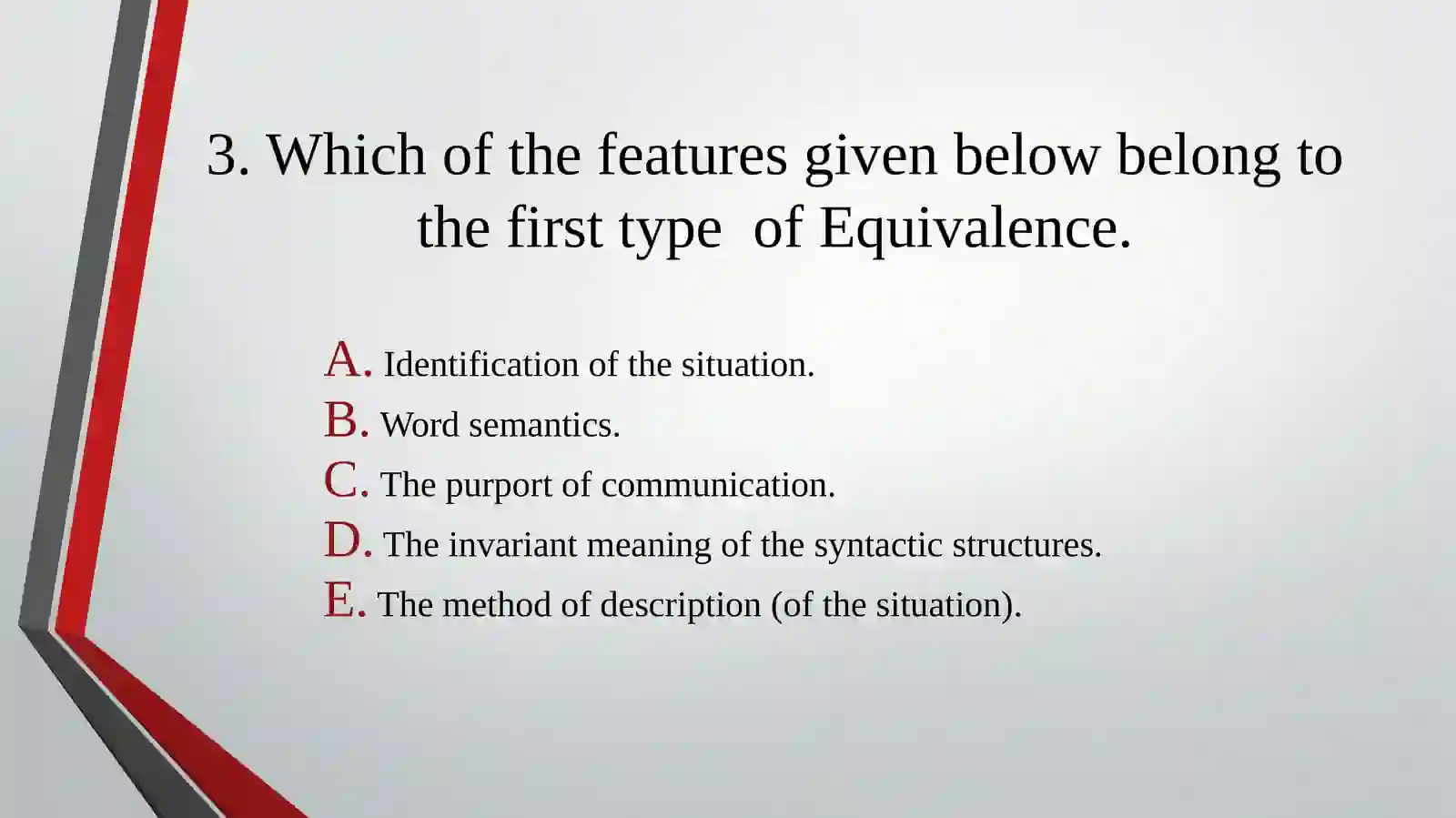 3. Which of the features given below belong to the first type of Equivalence.

A. Identification of the situation.
B. Word semantics.
C. The purport of communication.
D. The invariant meaning of the syntactic structures.
E. The method of description (of the situation).